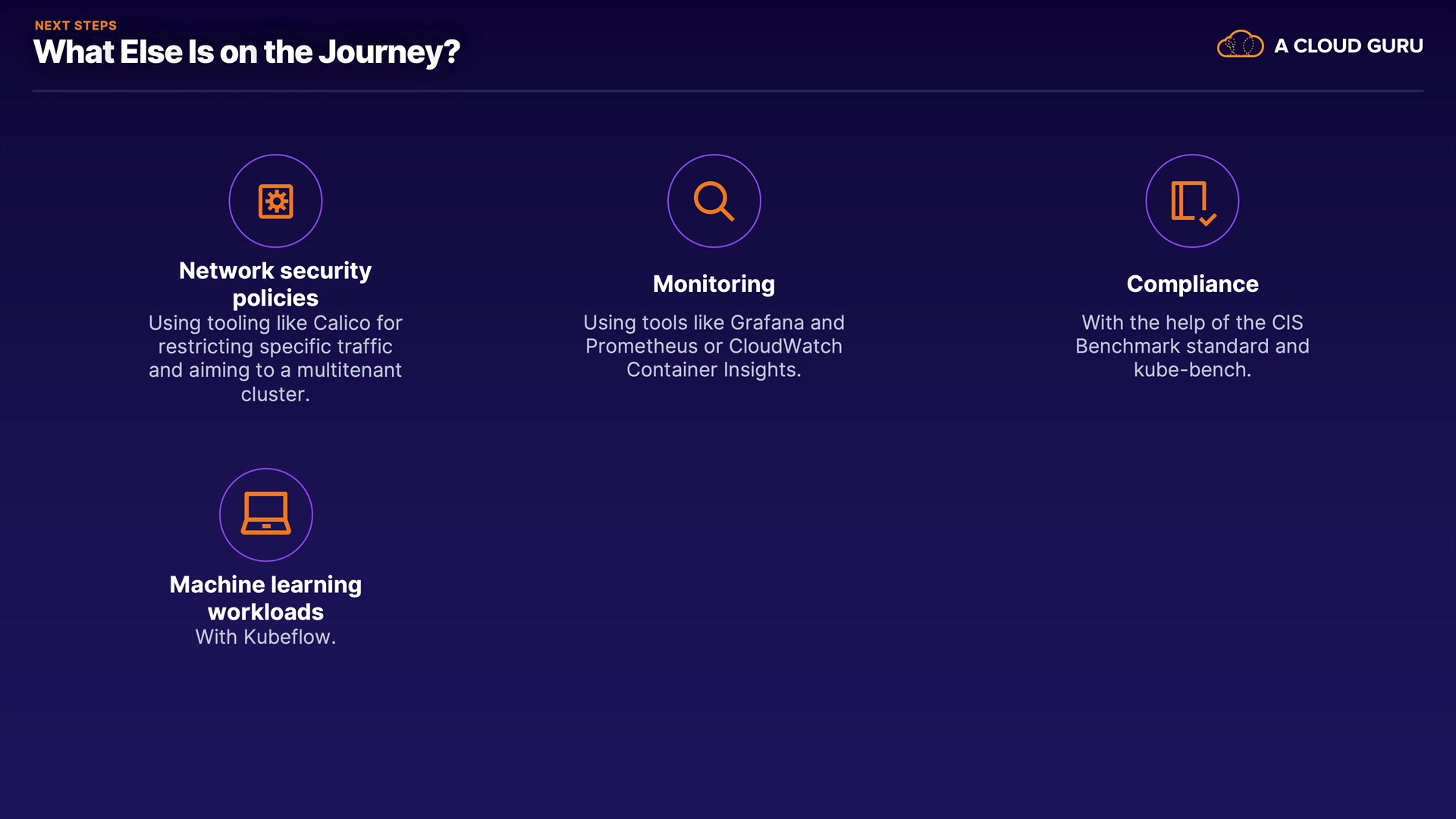 NEXT STEPS
What Else Is on the Journey?

A CLOUD GURU

Network security policies
Using tooling like Calico for restricting specific traffic and aiming to a multitenant cluster.

Monitoring
Using tools like Grafana and Prometheus or CloudWatch Container Insights.

Compliance
With the help of the CIS Benchmark standard and kube-bench.

Machine learning workloads
With Kubeflow.